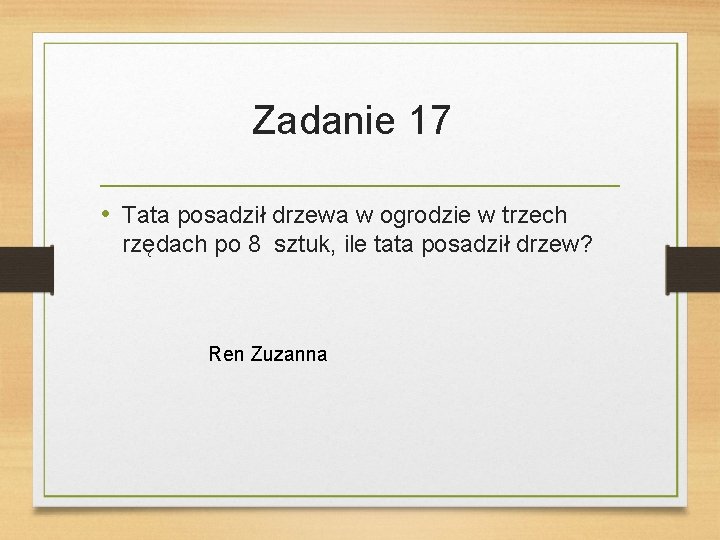 Zadanie 17

• Tata posadził drzewa w ogrodzie w trzech rzędach po 8  sztuk, ile tata posadził drzew?

Ren Zuzanna